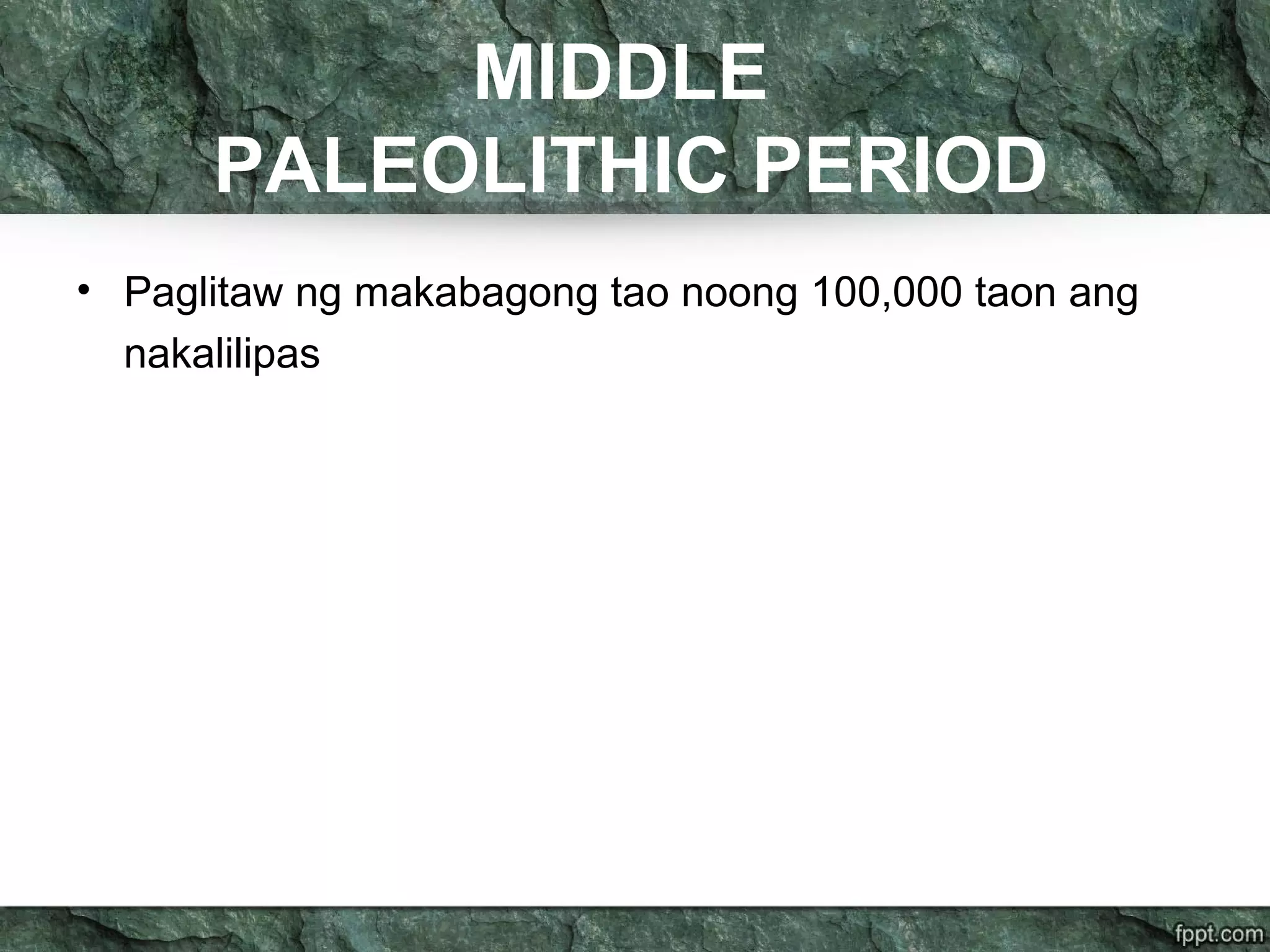 MIDDLE PALEOLITHIC PERIOD

• Paglitaw ng makabagong tao noong 100,000 taon ang nakalilipas

fppt.com